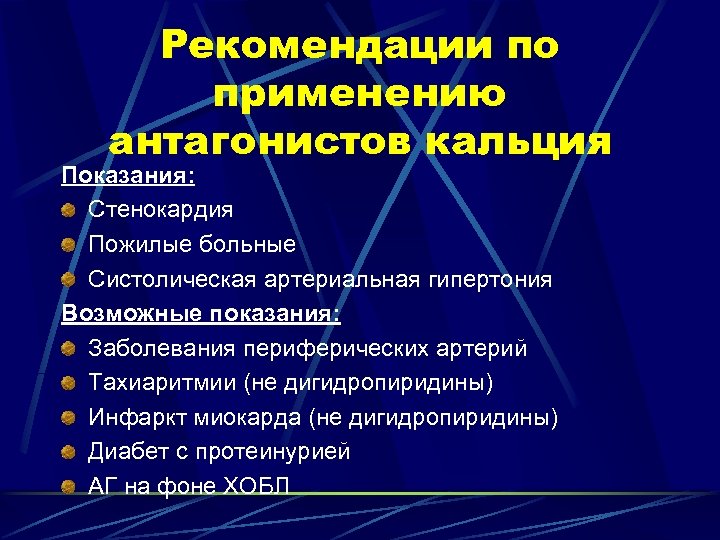 Рекомендации по применению антагонистов кальция

Показания:

Стенокардия

Пожилые больные

Систолическая артериальная гипертония

Возможные показания:

Заболевания периферических артерий

Тахиаритмии (не дигидропиридины)

Инфаркт миокарда (не дигидропиридины)

Диабет с протеинурией

АГ на фоне ХОБЛ